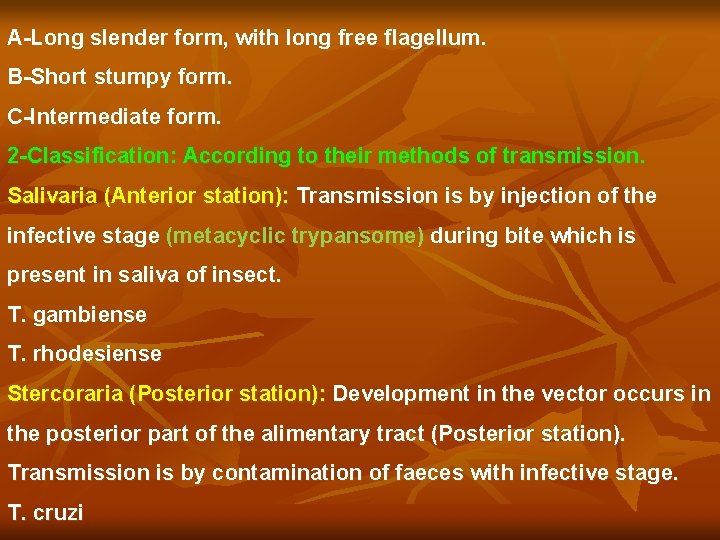 A-Long slender form, with long free flagellum.

B-Short stumpy form.

C-Intermediate form.

2-Classification: According to their methods of transmission.

Salivaria (Anterior station): Transmission is by injection of the infective stage (metacyclic trypansome) during bite which is present in saliva of insect.

T. gambiense

T. rhodesiense

Stercoraria (Posterior station): Development in the vector occurs in the posterior part of the alimentary tract (Posterior station). Transmission is by contamination of faeces with infective stage.

T. cruzi